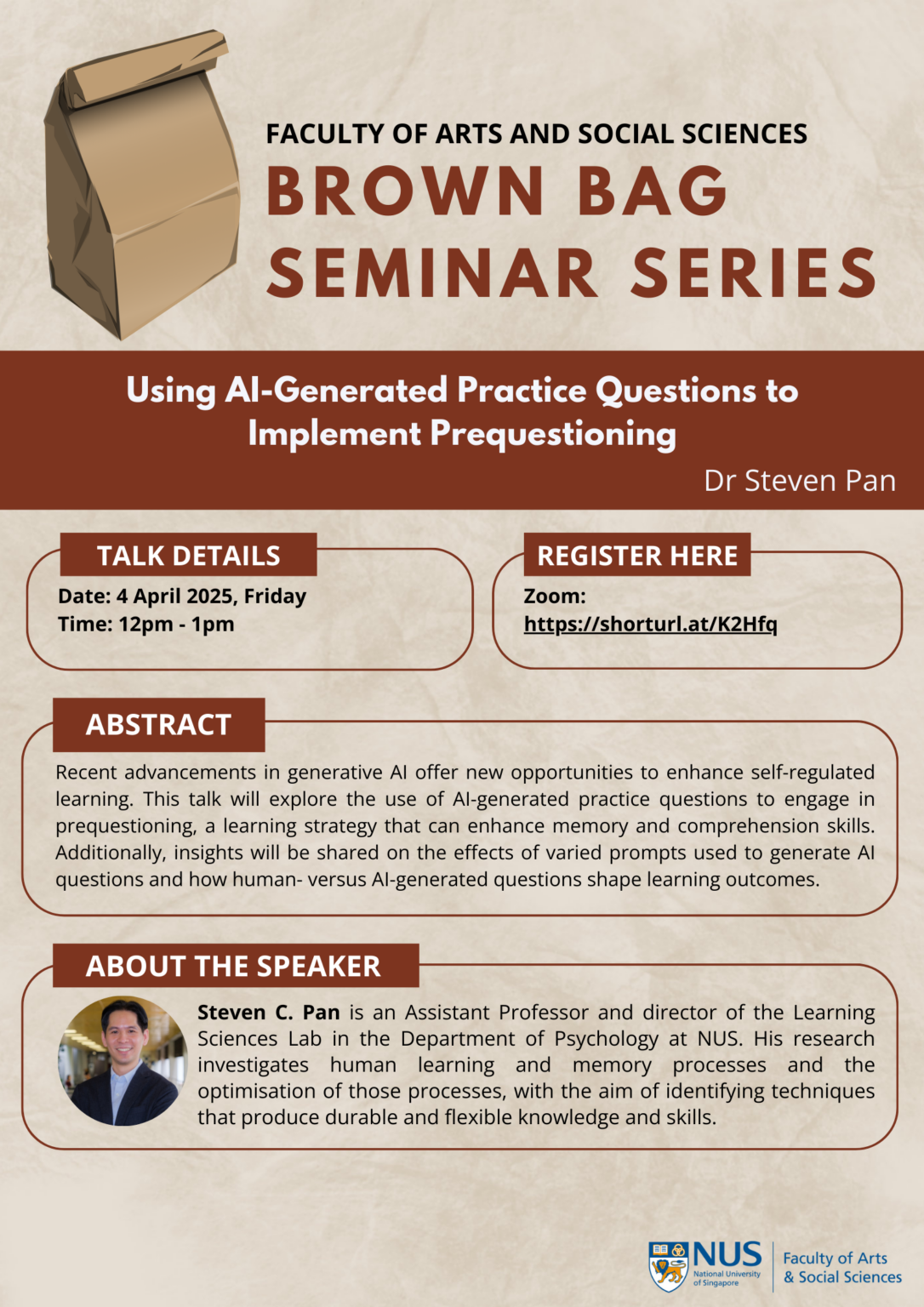 FACULTY OF ARTS AND SOCIAL SCIENCES
BROWN BAG SEMINAR SERIES

Using AI-Generated Practice Questions to Implement Prequestioning

Dr Steven Pan

TALK DETAILS

Date: 4 April 2025, Friday
Time: 12pm - 1pm

REGISTER HERE

Zoom:
https://shorturl.at/K2Hfq

ABSTRACT

Recent advancements in generative AI offer new opportunities to enhance self-regulated learning. This talk will explore the use of AI-generated practice questions to engage in prequestioning, a learning strategy that can enhance memory and comprehension skills. Additionally, insights will be shared on the effects of varied prompts used to generate AI questions and how human- versus AI-generated questions shape learning outcomes.

ABOUT THE SPEAKER

Steven C. Pan is an Assistant Professor and director of the Learning Sciences Lab in the Department of Psychology at NUS. His research investigates human learning and memory processes and the optimisation of those processes, with the aim of identifying techniques that produce durable and flexible knowledge and skills.

NUS National University of Singapore
Faculty of Arts & Social Sciences